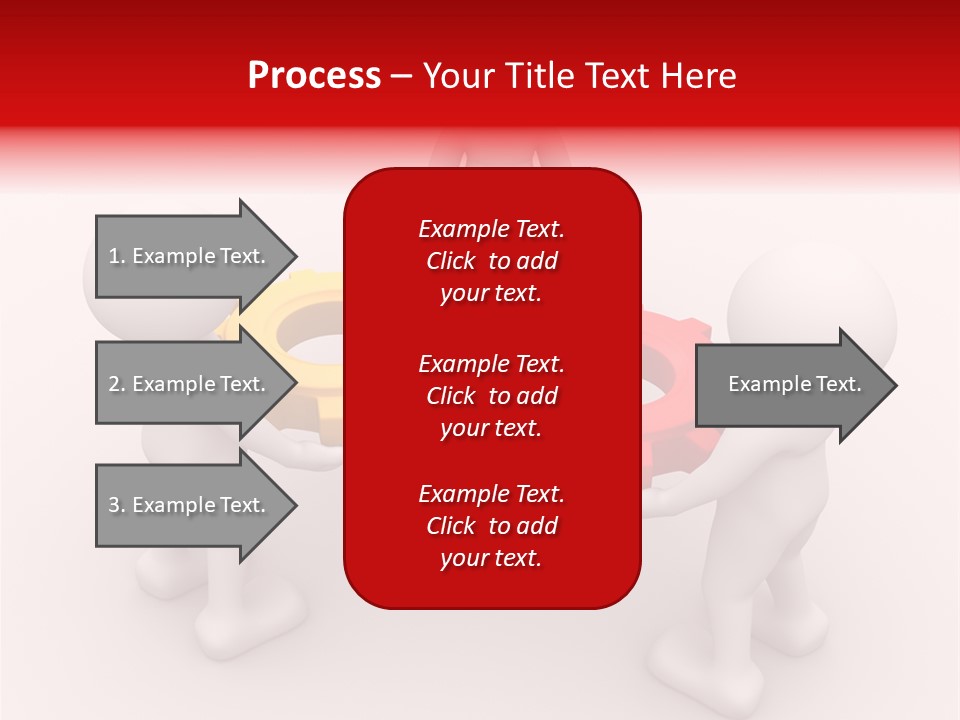 Process – Your Title Text Here

1. Example Text.

2. Example Text.

3. Example Text.

Example Text. Click to add your text.

Example Text. Click to add your text.

Example Text. Click to add your text.

Example Text.